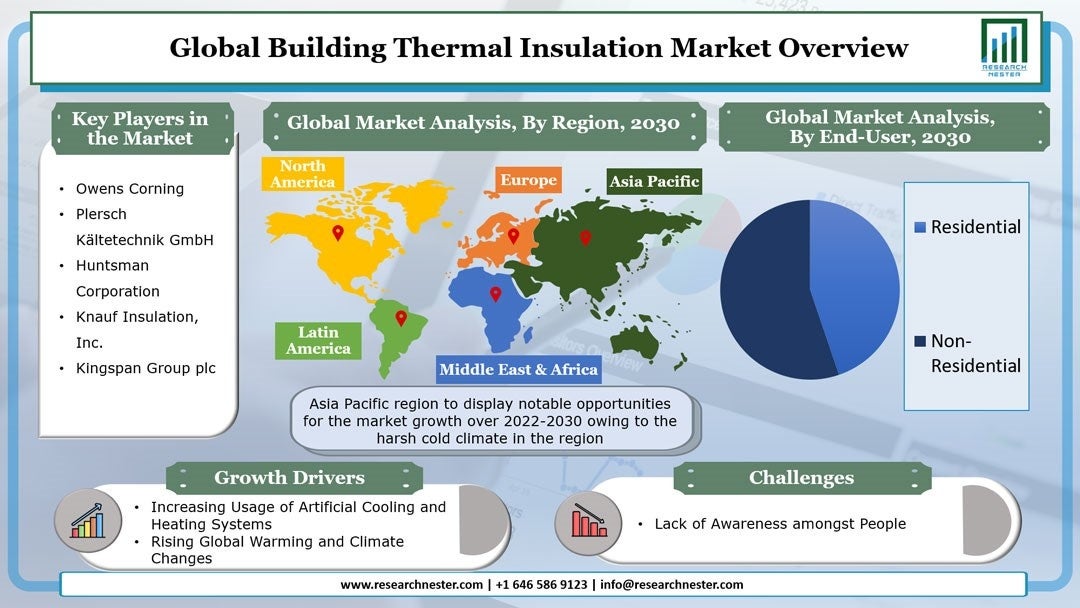 Global Building Thermal Insulation Market Overview

RESEARCH NESTER

Key Players in the Market

- Owens Corning
- Plersch Kältetechnik GmbH
- Huntsman Corporation
- Knauf Insulation, Inc.
- Kingspan Group plc

Global Market Analysis, By Region, 2030

North America

Europe

Asia Pacific

Latin America

Middle East & Africa

Asia Pacific region to display notable opportunities for the market growth over 2022-2030 owing to the harsh cold climate in the region

Global Market Analysis, By End-User, 2030

Residential

Non-Residential

Growth Drivers

- Increasing Usage of Artificial Cooling and Heating Systems
- Rising Global Warming and Climate Changes

Challenges

- Lack of Awareness amongst People

www.researchnester.com | +1 646 586 9123 | info@researchnester.com